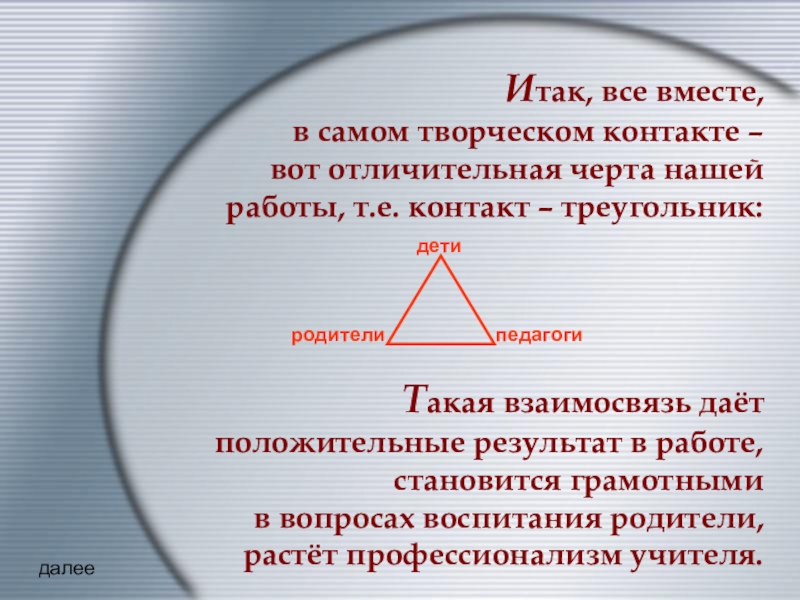 Итак, все вместе,
в самом творческом контакте –
вот отличительная черта нашей работы, т.е. контакт – треугольник:

дети

родители

педагоги

Такая взаимосвязь даёт положительные результат в работе, становится грамотными в вопросах воспитания родители, растёт профессионализм учителя.

далее